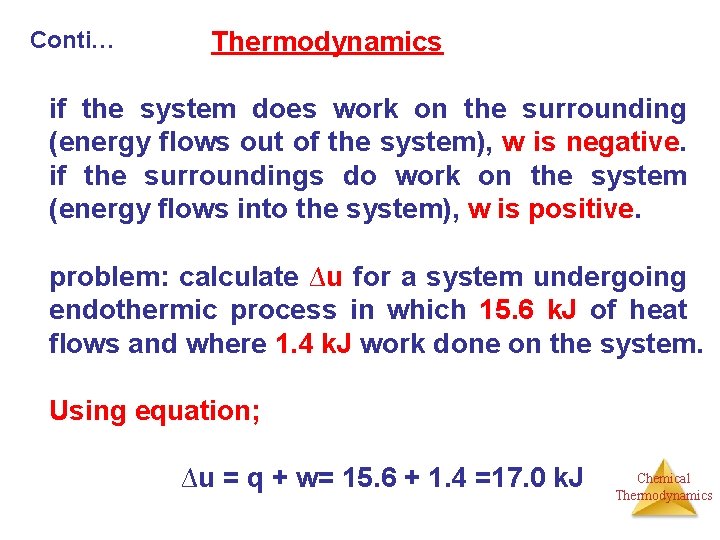 Conti…

Thermodynamics

if the system does work on the surrounding (energy flows out of the system), w is negative. if the surroundings do work on the system (energy flows into the system), w is positive.

problem: calculate $\Delta u$ for a system undergoing endothermic process in which 15.6 kJ of heat flows and where 1.4 kJ work done on the system.

Using equation;

$\Delta u = q + w = 15.6 + 1.4 = 17.0$ kJ

Chemical Thermodynamics